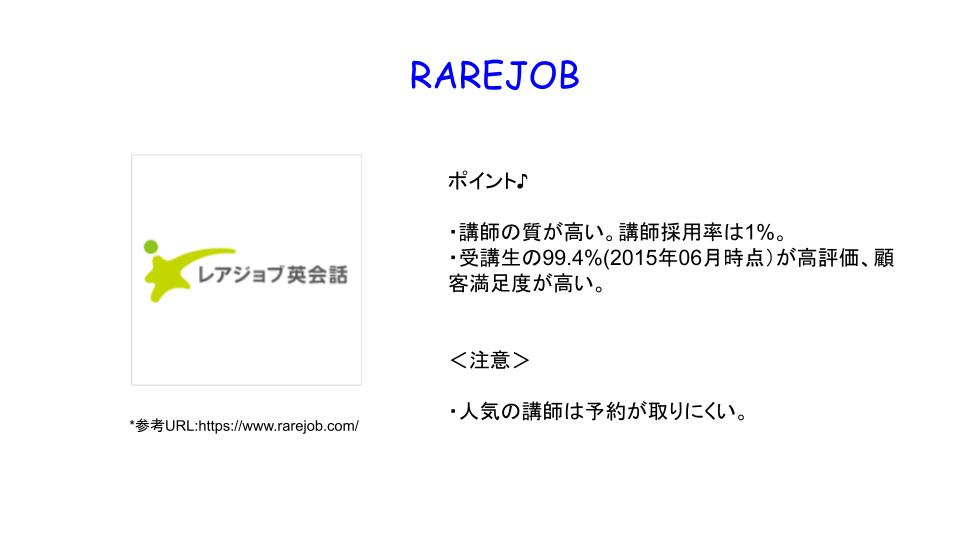 RAREJOB

レアジョブ英会話

*参考URL:https://www.rarejob.com/

ポイント♪

・講師の質が高い。講師採用率は1%。
・受講生の99.4%(2015年06月時点）が高評価、顧客満足度が高い。

＜注意＞

・人気の講師は予約が取りにくい。